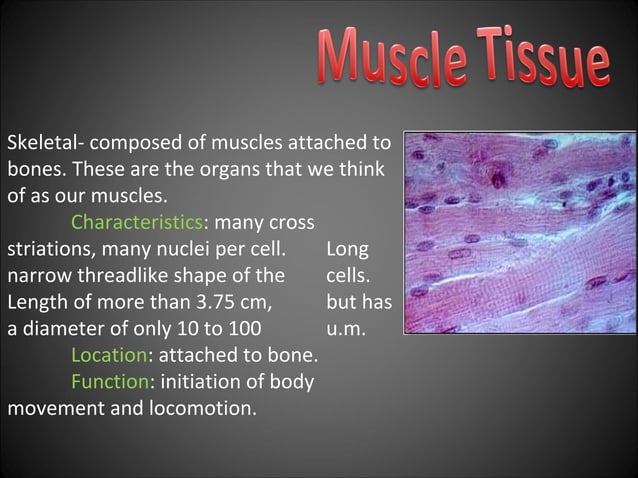 Muscle Tissue

Skeletal- composed of muscles attached to bones. These are the organs that we think of as our muscles.

Characteristics: many cross striations, many nuclei per cell. Long narrow threadlike shape of the cells. Length of more than 3.75 cm, but has a diameter of only 10 to 100 u.m.

Location: attached to bone.

Function: initiation of body movement and locomotion.